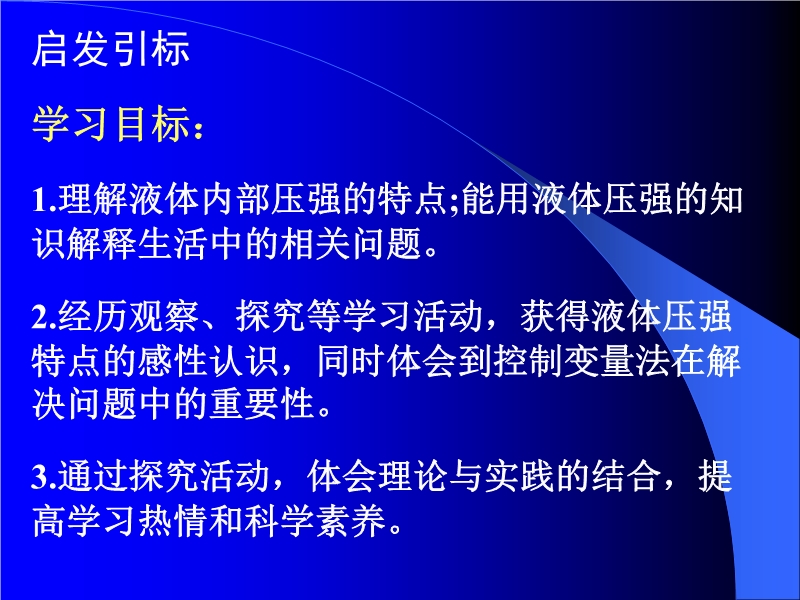 启发引标

学习目标：

1.理解液体内部压强的特点;能用液体压强的知识解释生活中的相关问题。

2.经历观察、探究等学习活动，获得液体压强特点的感性认识，同时体会到控制变量法在解决问题中的重要性。

3.通过探究活动，体会理论与实践的结合，提高学习热情和科学素养。